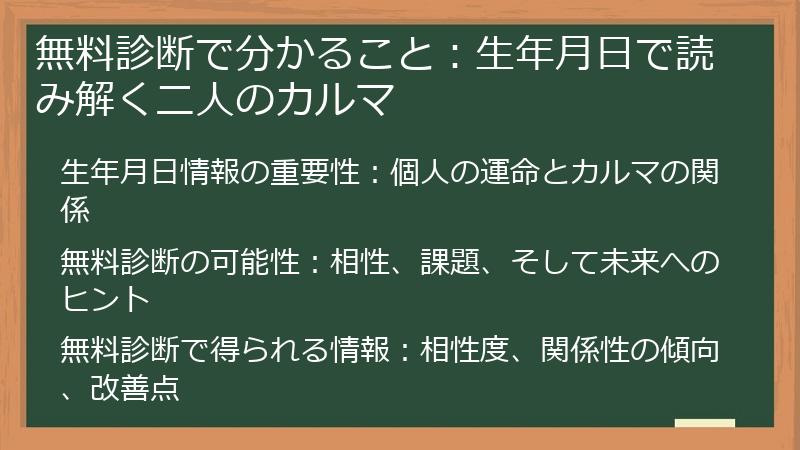 無料診断で分かること：生年月日で読み解く二人のカルマ

生年月日情報の重要性：個人の運命とカルマの関係

無料診断の可能性：相性、課題、そして未来へのヒント

無料診断で得られる情報：相性度、関係性の傾向、改善点